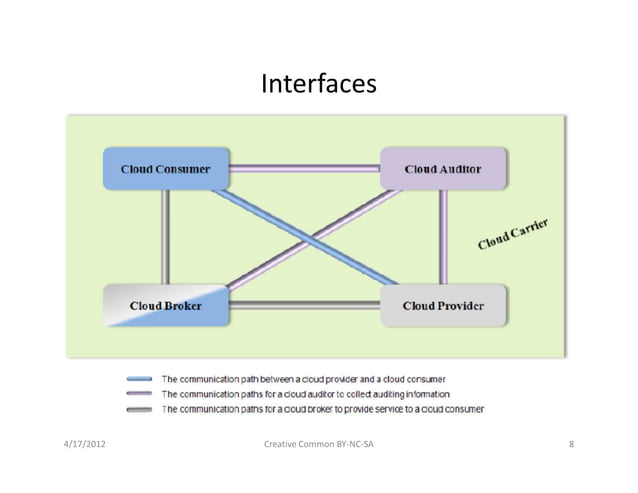 Interfaces

Cloud Consumer

Cloud Auditor

Cloud Carrier

Cloud Broker

Cloud Provider

The communication path between a cloud provider and a cloud consumer
The communication paths for a cloud auditor to collect auditing information
The communication paths for a cloud broker to provide service to a cloud consumer

4/17/2012 Creative Common BY-NC-SA 8